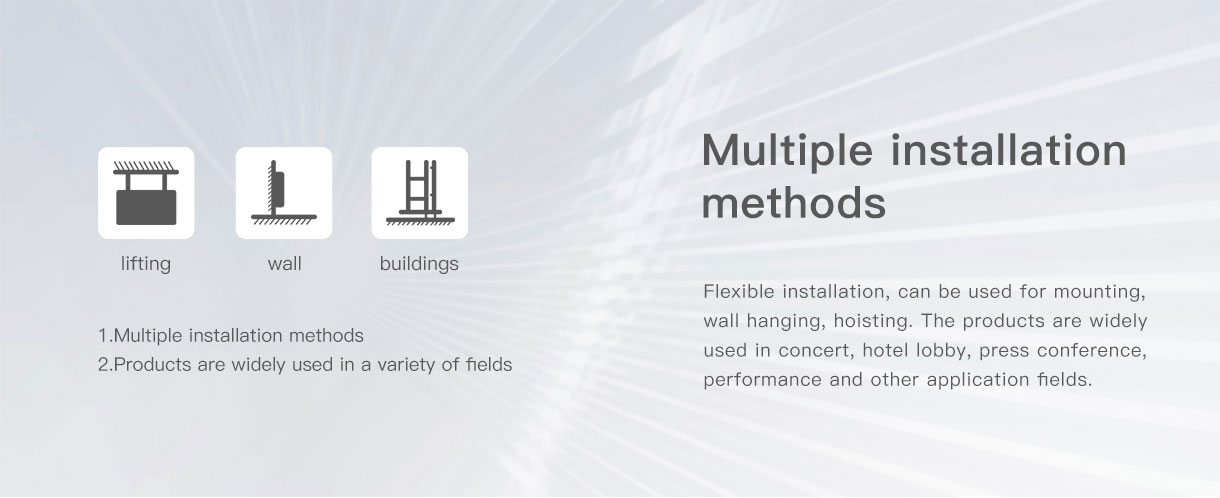 lifting

wall

buildings

1.Multiple installation methods
2.Products are widely used in a variety of fields

Multiple installation methods

Flexible installation, can be used for mounting, wall hanging, hoisting. The products are widely used in concert, hotel lobby, press conference, performance and other application fields.